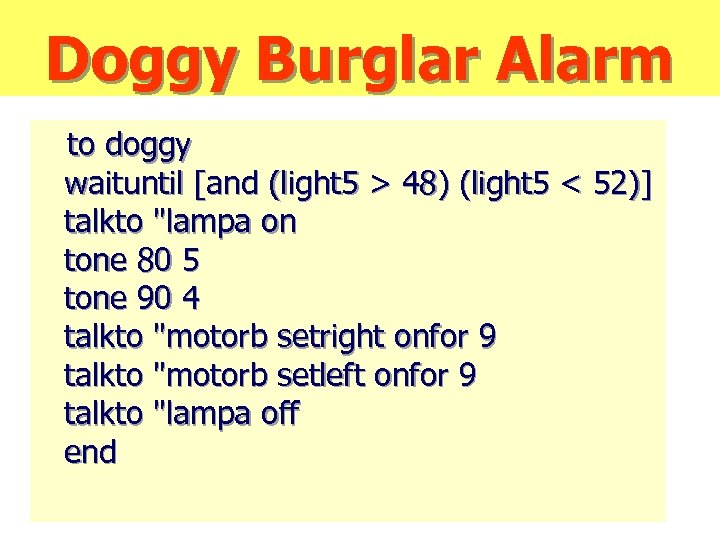 Doggy Burglar Alarm

to doggy
waituntil [and (light5 > 48) (light5 < 52)]
talkto "lampa on
tone 80 5
tone 90 4
talkto "motorb setright onfor 9
talkto "motorb setleft onfor 9
talkto "lampa off
end